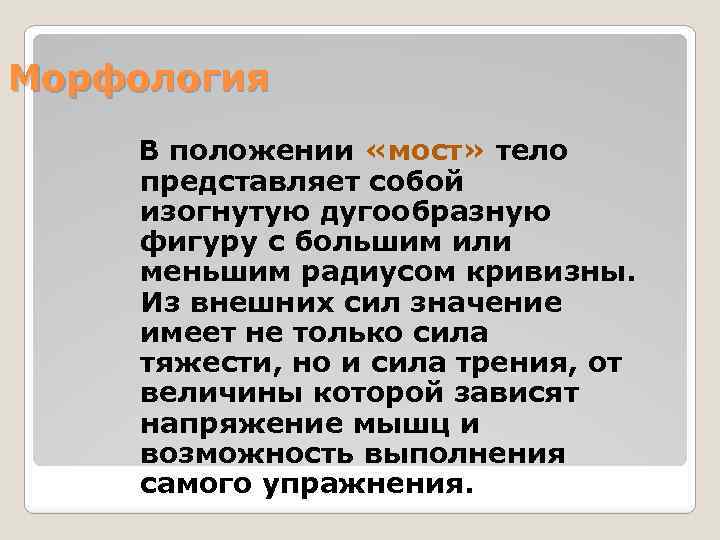 Морфология

В положении «мост» тело представляет собой изогнутую дугообразную фигуру с большим или меньшим радиусом кривизны. Из внешних сил значение имеет не только сила тяжести, но и сила трения, от величины которой зависят напряжение мышц и возможность выполнения самого упражнения.